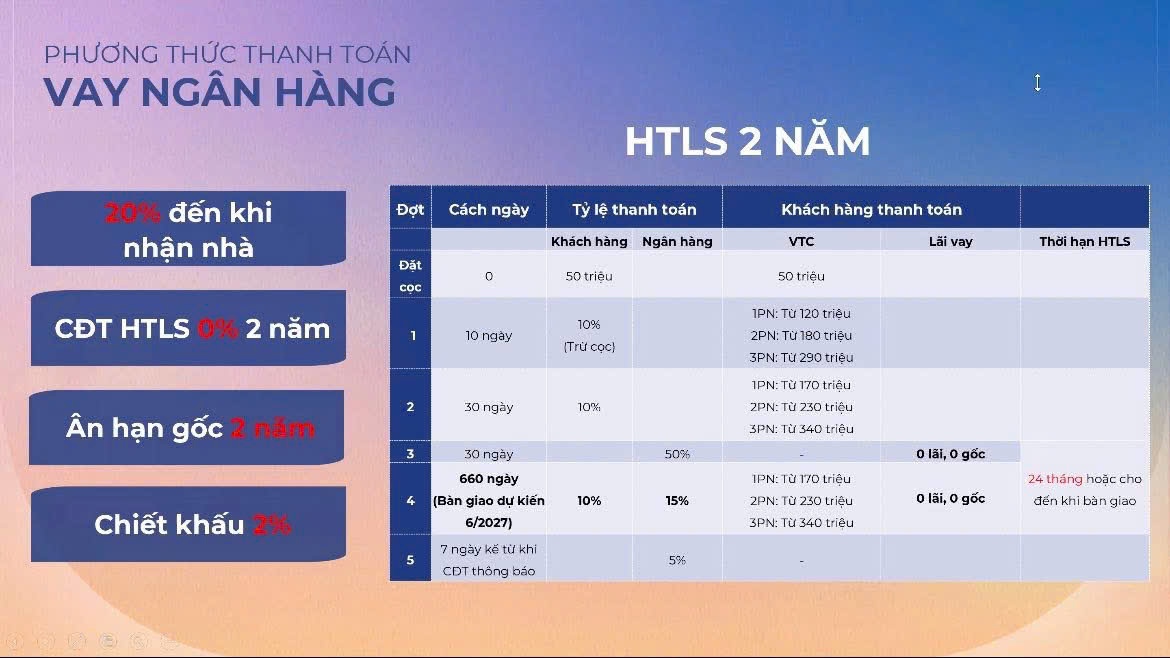 PHƯƠNG THỨC THANH TOÁN
VAY NGÂN HÀNG

HTLS 2 NĂM

20% đến khi nhận nhà

CĐT HTLS 0% 2 năm

Ân hạn gốc 2 năm

Chiết khấu 2%

| Đợt | Cách ngày | Tỷ lệ thanh toán | | Khách hàng thanh toán | | |
|---|---|---|---|---|---|---|
| | | Khách hàng | Ngân hàng | VTC | Lãi vay | Thời hạn HTLS |
| Đặt cọc | 0 | 50 triệu | | 50 triệu | | |
| 1 | 10 ngày | 10% (Trừ cọc) | | 1PN: Từ 120 triệu 2PN: Từ 180 triệu 3PN: Từ 290 triệu | | |
| 2 | 30 ngày | 10% | | 1PN: Từ 170 triệu 2PN: Từ 230 triệu 3PN: Từ 340 triệu | | |
| 3 | 30 ngày | | 50% | - | 0 lãi, 0 gốc | 24 tháng hoặc cho đến khi bàn giao |
| 4 | 660 ngày (Bàn giao dự kiến 6/2027) | 10% | 15% | 1PN: Từ 170 triệu 2PN: Từ 230 triệu 3PN: Từ 340 triệu | 0 lãi, 0 gốc | |
| 5 | 7 ngày kể từ khi CĐT thông báo | | 5% | - | | |